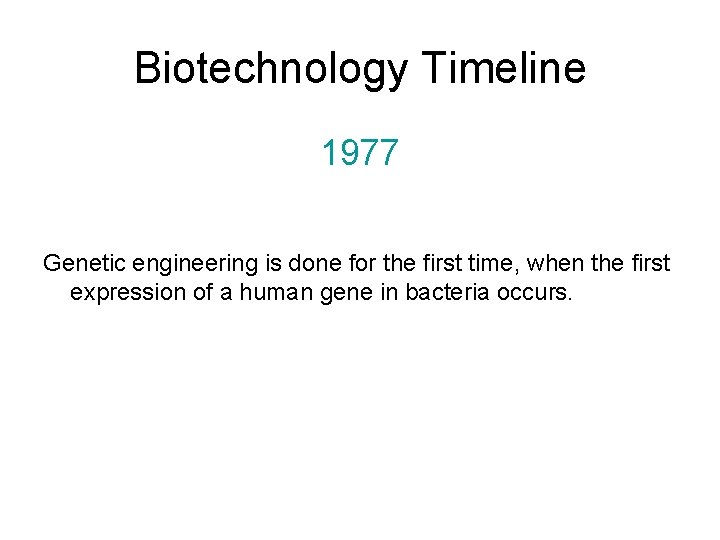 Biotechnology Timeline

1977

Genetic engineering is done for the first time, when the first expression of a human gene in bacteria occurs.